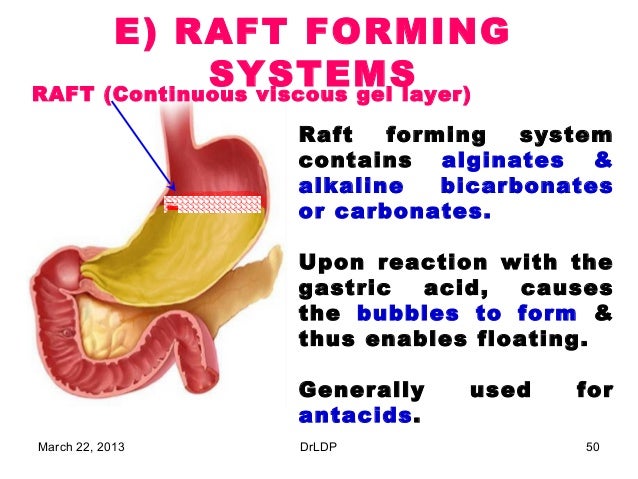 E) RAFT FORMING SYSTEMS

RAFT (Continuous viscous gel layer)

Raft forming system contains alginates & alkaline bicarbonates or carbonates.

Upon reaction with the gastric acid, causes the bubbles to form & thus enables floating.

Generally used for antacids.

March 22, 2013

DrLDP

50